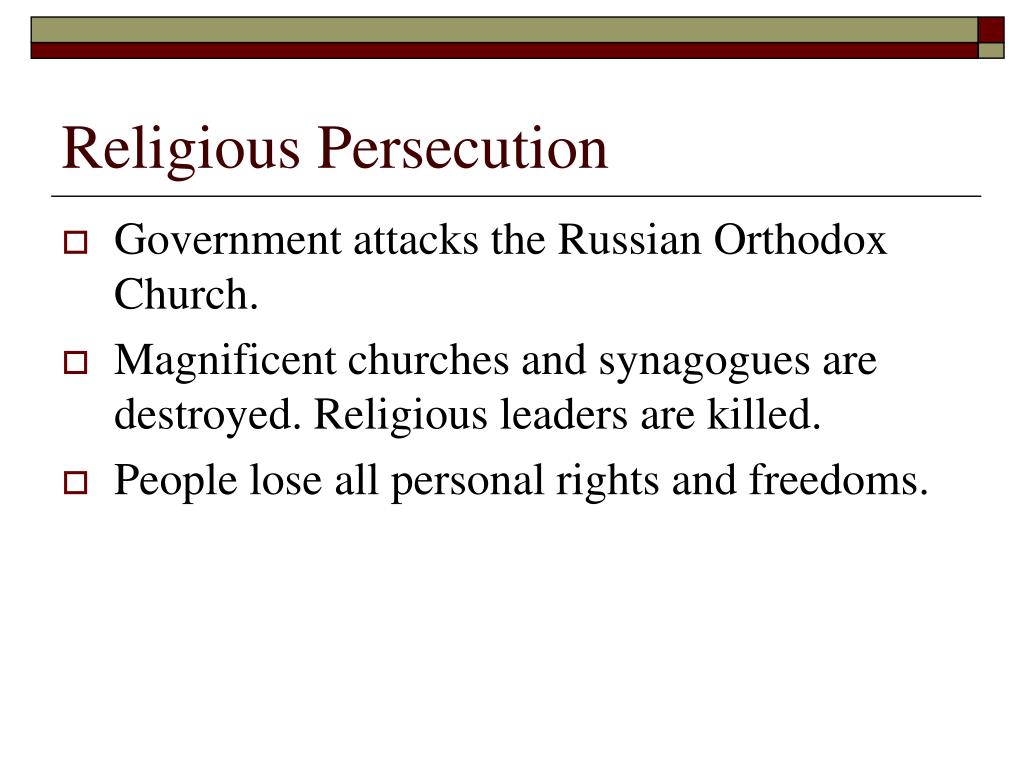 Religious Persecution

Government attacks the Russian Orthodox Church.

Magnificent churches and synagogues are destroyed. Religious leaders are killed.

People lose all personal rights and freedoms.